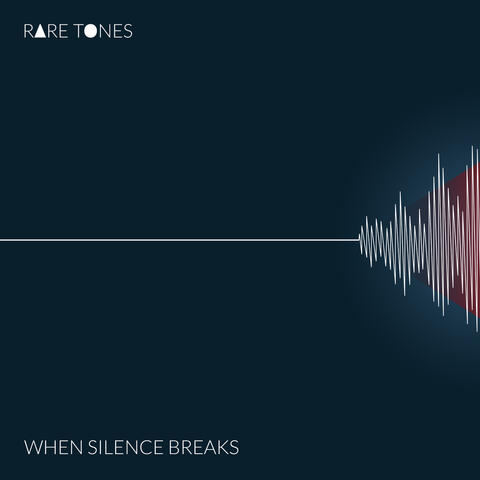 RARE TONES

WHEN SILENCE BREAKS